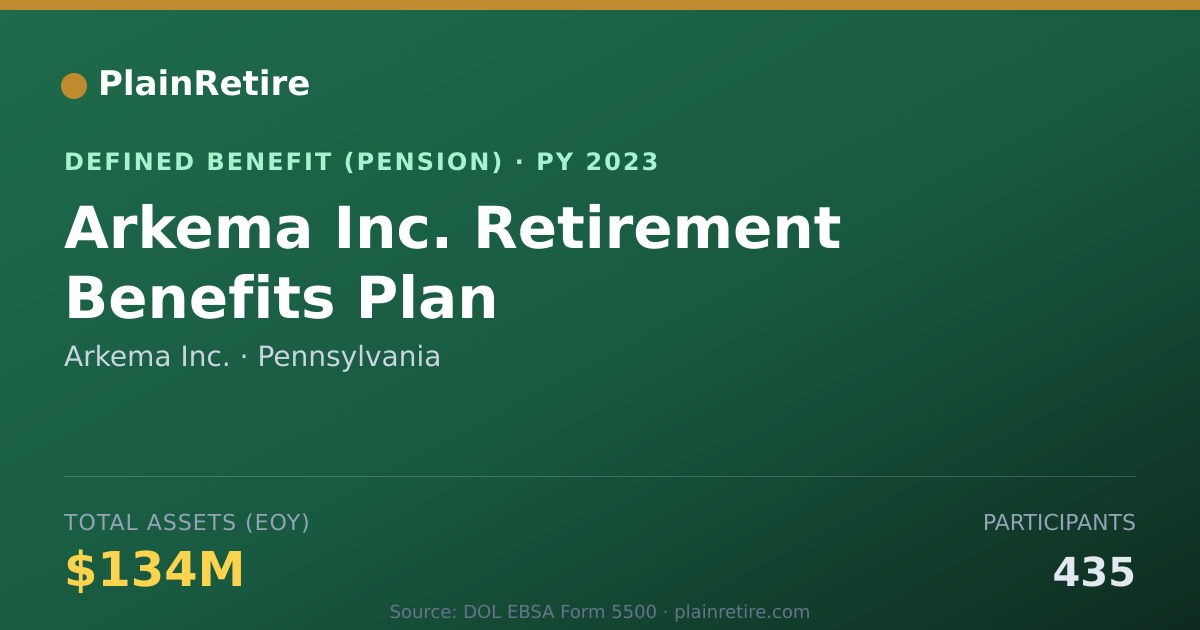 PlainRetire

DEFINED BENEFIT (PENSION) · PY 2023

Arkema Inc. Retirement Benefits Plan

Arkema Inc. · Pennsylvania

TOTAL ASSETS (EOY)

$134M

PARTICIPANTS

435

Source: DOL EBSA Form 5500 · plainretire.com